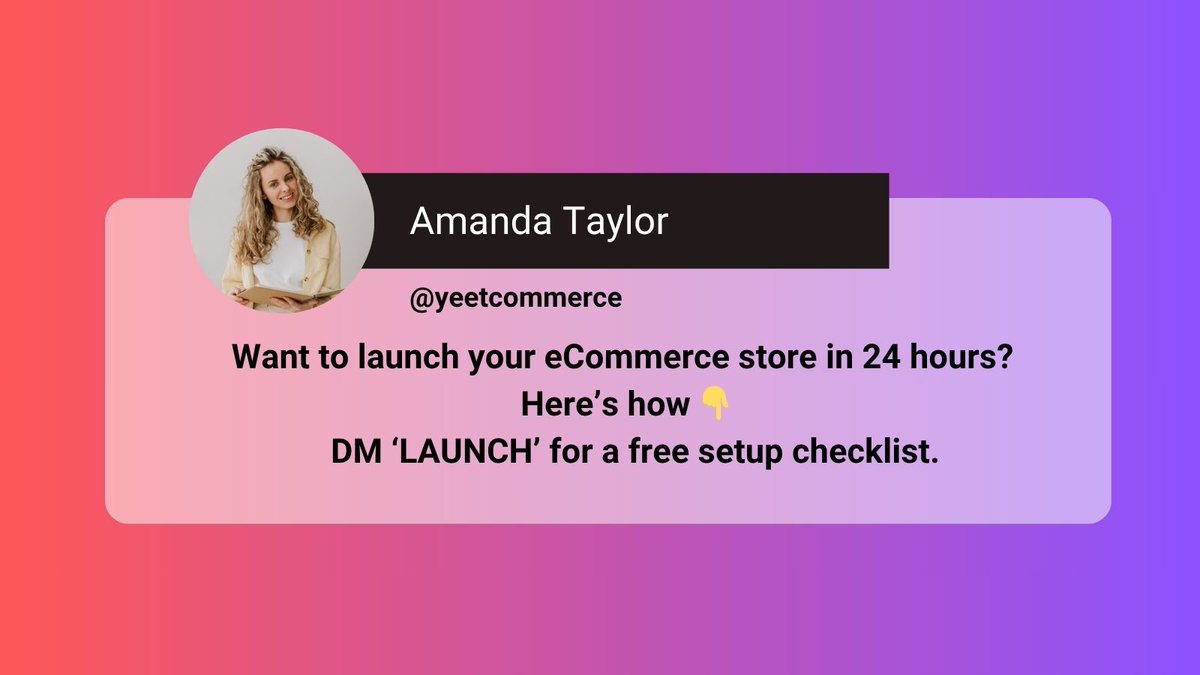 Amanda Taylor

@yeetcommerce

Want to launch your eCommerce store in 24 hours?
Here’s how 👇
DM ‘LAUNCH’ for a free setup checklist.